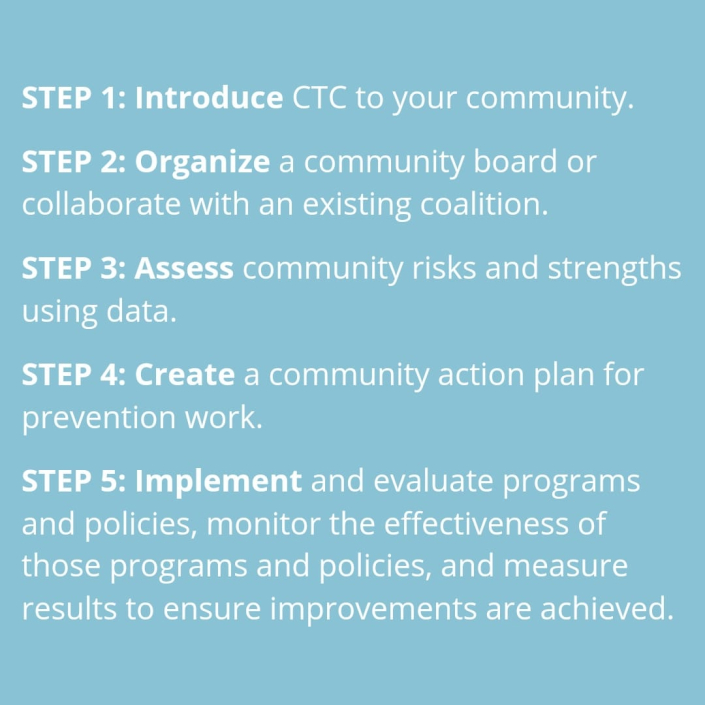 STEP 1: Introduce CTC to your community.

STEP 2: Organize a community board or collaborate with an existing coalition.

STEP 3: Assess community risks and strengths using data.

STEP 4: Create a community action plan for prevention work.

STEP 5: Implement and evaluate programs and policies, monitor the effectiveness of those programs and policies, and measure results to ensure improvements are achieved.